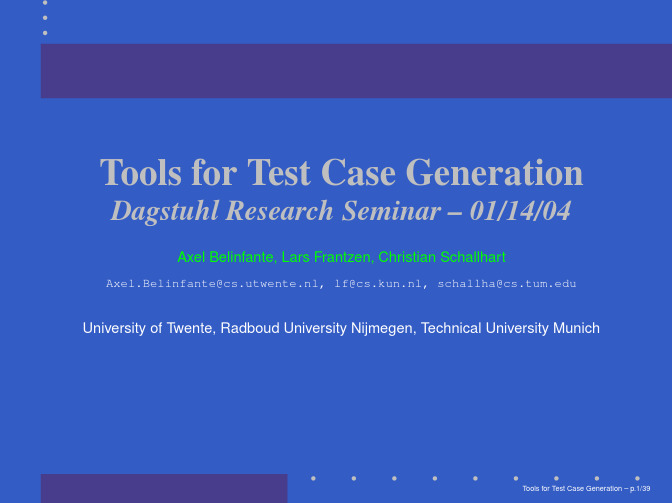 Tools for Test Case Generation
Dagstuhl Research Seminar – 01/14/04

Axel Belinfante, Lars Frantzen, Christian Schallhart

Axel.Belinfante@cs.utwente.nl, lf@cs.kun.nl, schallha@cs.tum.edu

University of Twente, Radboud University Nijmegen, Technical University Munich

Tools for Test Case Generation – p.1/39